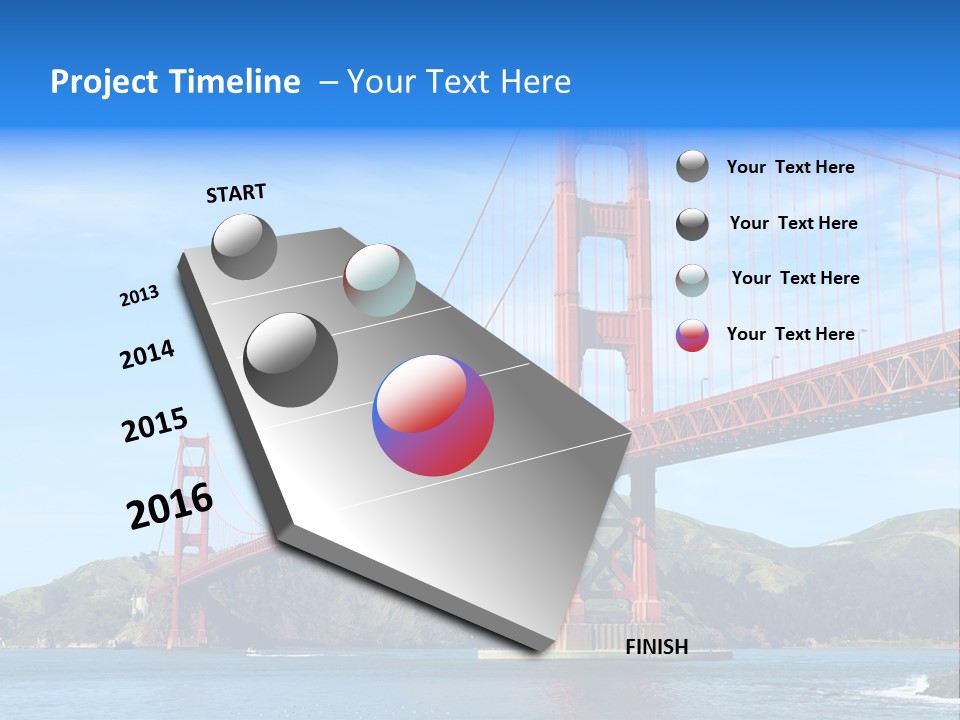 Project Timeline – Your Text Here

START

2013

2014

2015

2016

FINISH

Your Text Here

Your Text Here

Your Text Here

Your Text Here